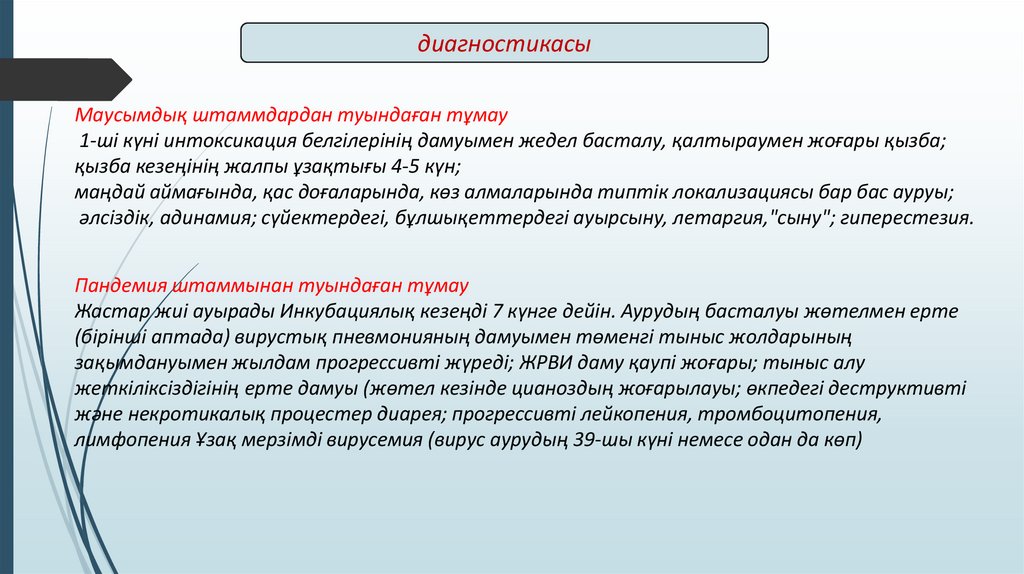 диагностикасы

Маусымдық штаммдардан туындаған тұмау
1-ші күні интоксикация белгілерінің дамуымен жедел басталу, қалтыраумен жоғары қызба; қызба кезеңінің жалпы ұзақтығы 4-5 күн;
маңдай аймағында, қас доғаларында, көз алмаларында типтік локализациясы бар бас ауруы;
әлсіздік, адинамия; сүйектердегі, бұлшықеттердегі ауырсыну, летаргия,"сыну"; гиперестезия.

Пандемия штаммынан туындаған тұмау
Жастар жиі ауырады Инкубациялық кезеңді 7 күнге дейін. Аурудың басталуы жөтелмен ерте (бірінші аптада) вирустық пневмонияның дамуымен төменгі тыныс жолдарының зақымдануымен жылдам прогрессивті жүреді; ЖРВИ даму қаупі жоғары; тыныс алу жеткіліксіздігінің ерте дамуы (жөтел кезінде цианоздың жоғарылауы; өкпедегі деструктивті және некротикалық процестер диарея; прогрессивті лейкопения, тромбоцитопения, лимфопения Ұзақ мерзімді вирусемия (вирус аурудың 39-шы күні немесе одан да көп)